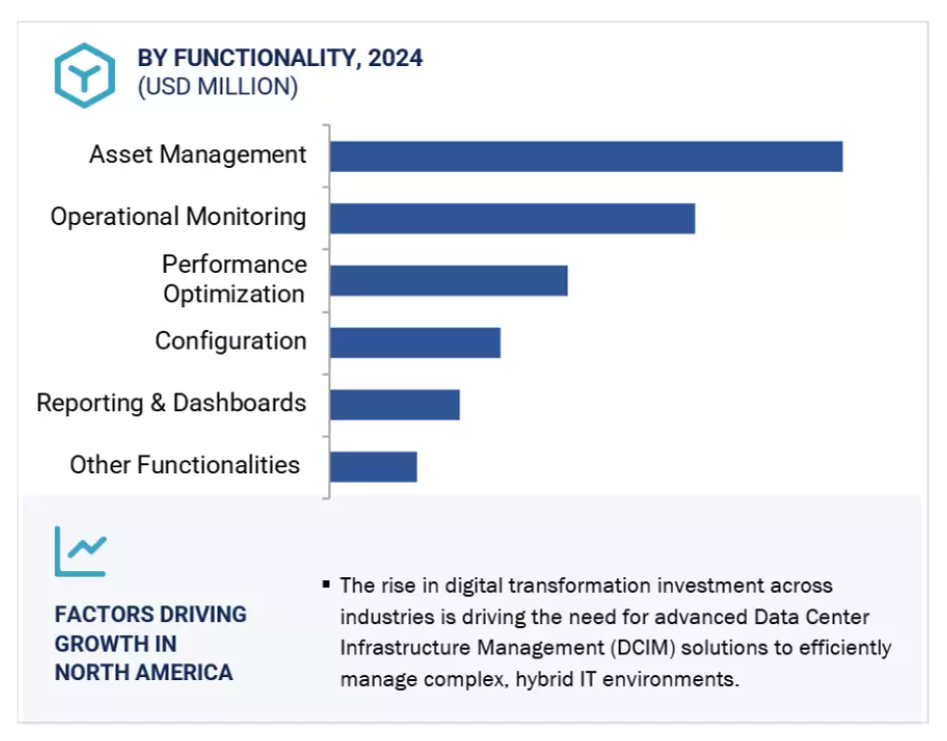 BY FUNCTIONALITY, 2024
(USD MILLION)

Asset Management
Operational Monitoring
Performance Optimization
Configuration
Reporting & Dashboards
Other Functionalities

FACTORS DRIVING GROWTH IN NORTH AMERICA

▪ The rise in digital transformation investment across industries is driving the need for advanced Data Center Infrastructure Management (DCIM) solutions to efficiently manage complex, hybrid IT environments.